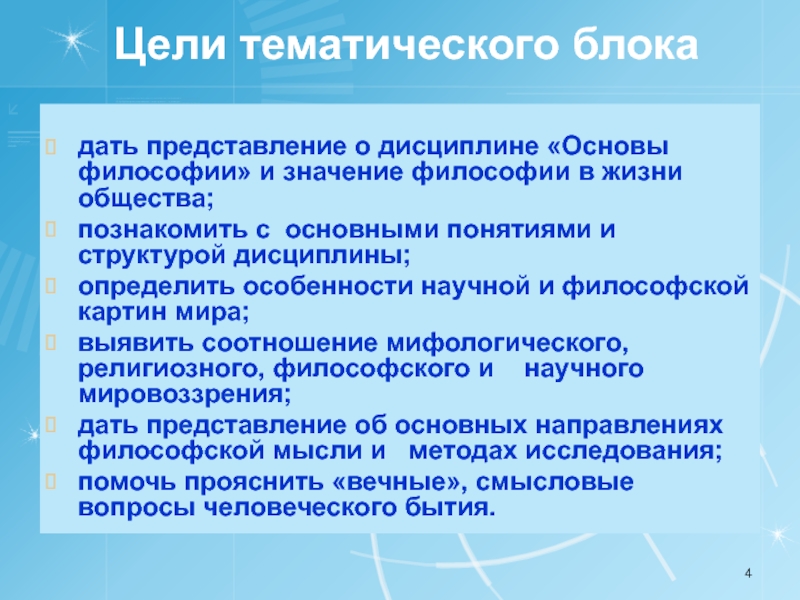 Цели тематического блока

дать представление о дисциплине «Основы философии» и значение философии в жизни общества;

познакомить с основными понятиями и структурой дисциплины;

определить особенности научной и философской картин мира;

выявить соотношение мифологического, религиозного, философского и научного мировоззрения;

дать представление об основных направлениях философской мысли и методах исследования;

помочь прояснить «вечные», смысловые вопросы человеческого бытия.

4